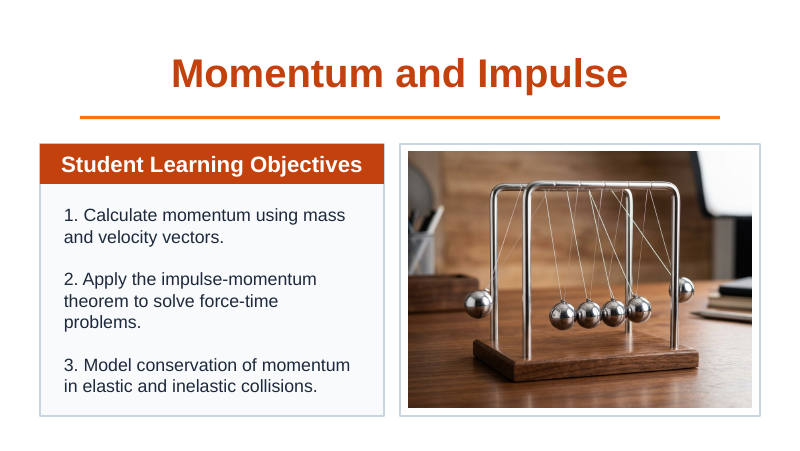 Momentum and Impulse

Student Learning Objectives

1. Calculate momentum using mass and velocity vectors.

2. Apply the impulse-momentum theorem to solve force-time problems.

3. Model conservation of momentum in elastic and inelastic collisions.